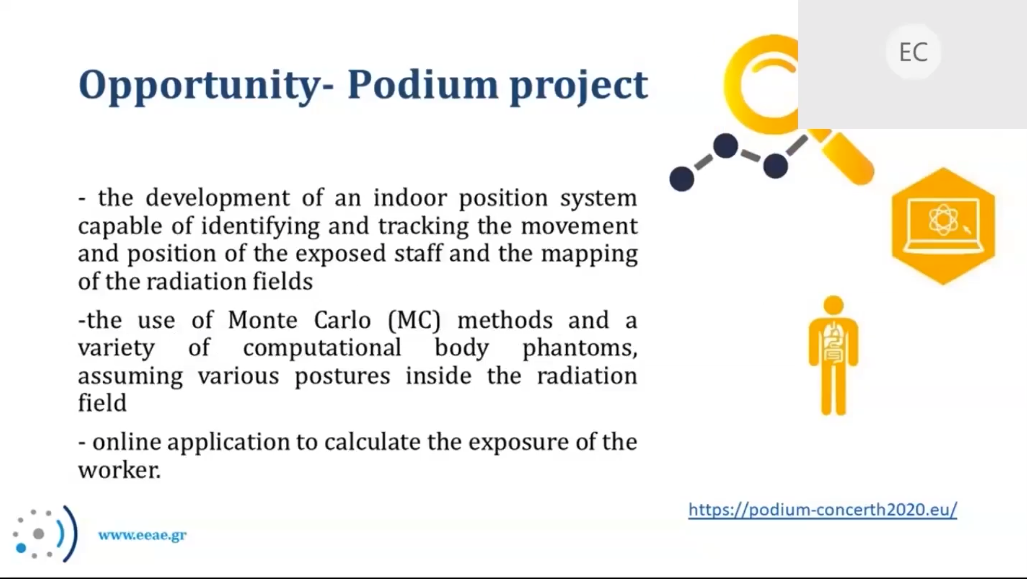 EC

Opportunity- Podium project

- the development of an indoor position system capable of identifying and tracking the movement and position of the exposed staff and the mapping of the radiation fields

-the use of Monte Carlo (MC) methods and a variety of computational body phantoms, assuming various postures inside the radiation field

- online application to calculate the exposure of the worker.

https://podium-concerth2020.eu/

www.eeae.gr